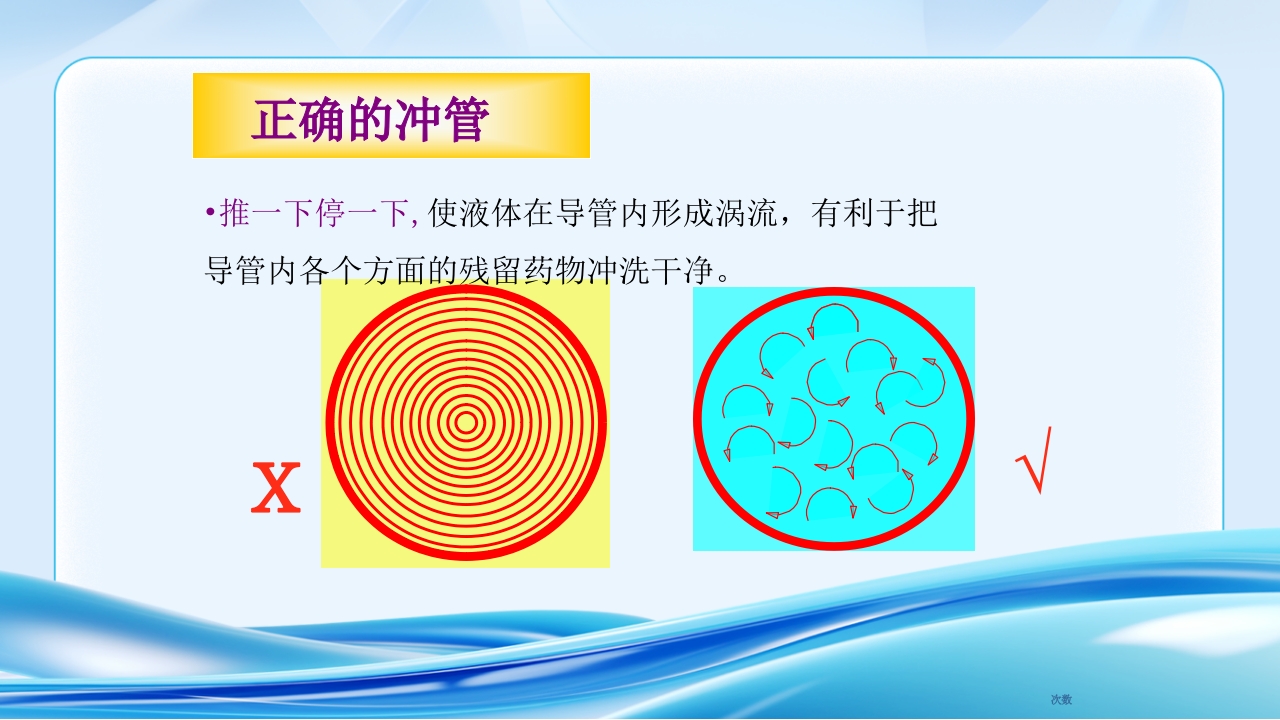 正确的冲管

•推一下停一下, 使液体在导管内形成涡流，有利于把导管内各个方面的残留药物冲洗干净。

X

√

次数